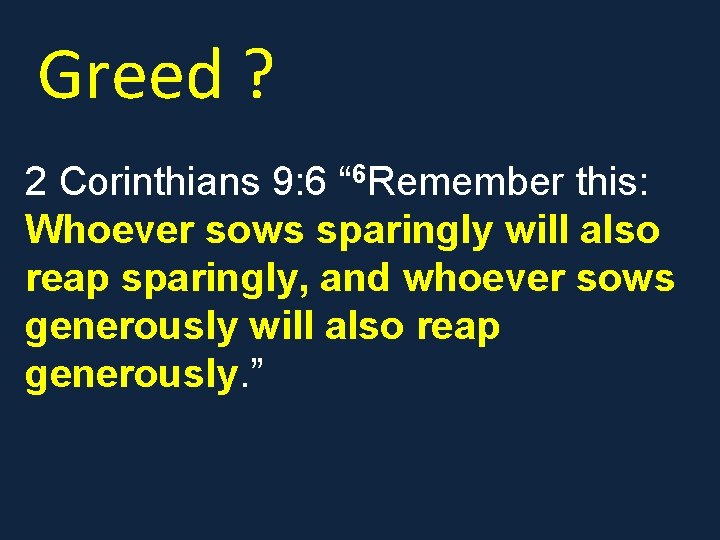 Greed ?

2 Corinthians 9:6 “$^6$Remember this: Whoever sows sparingly will also reap sparingly, and whoever sows generously will also reap generously.”